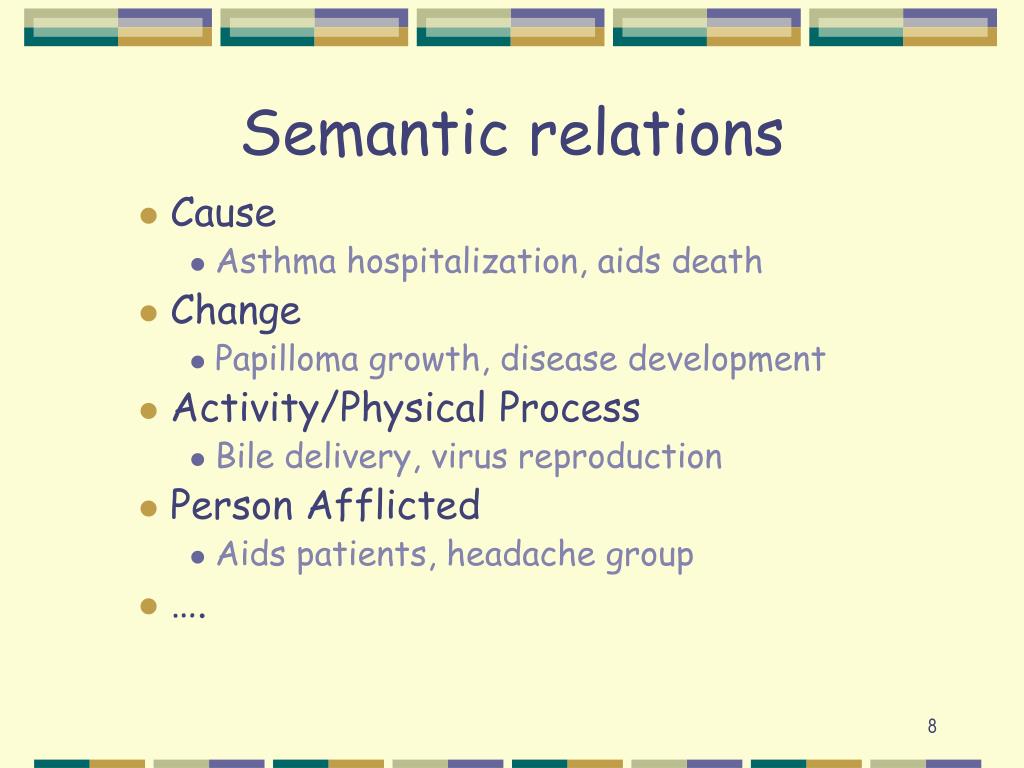 Semantic relations

- Cause
  - Asthma hospitalization, aids death
- Change
  - Papilloma growth, disease development
- Activity/Physical Process
  - Bile delivery, virus reproduction
- Person Afflicted
  - Aids patients, headache group
- ....

8